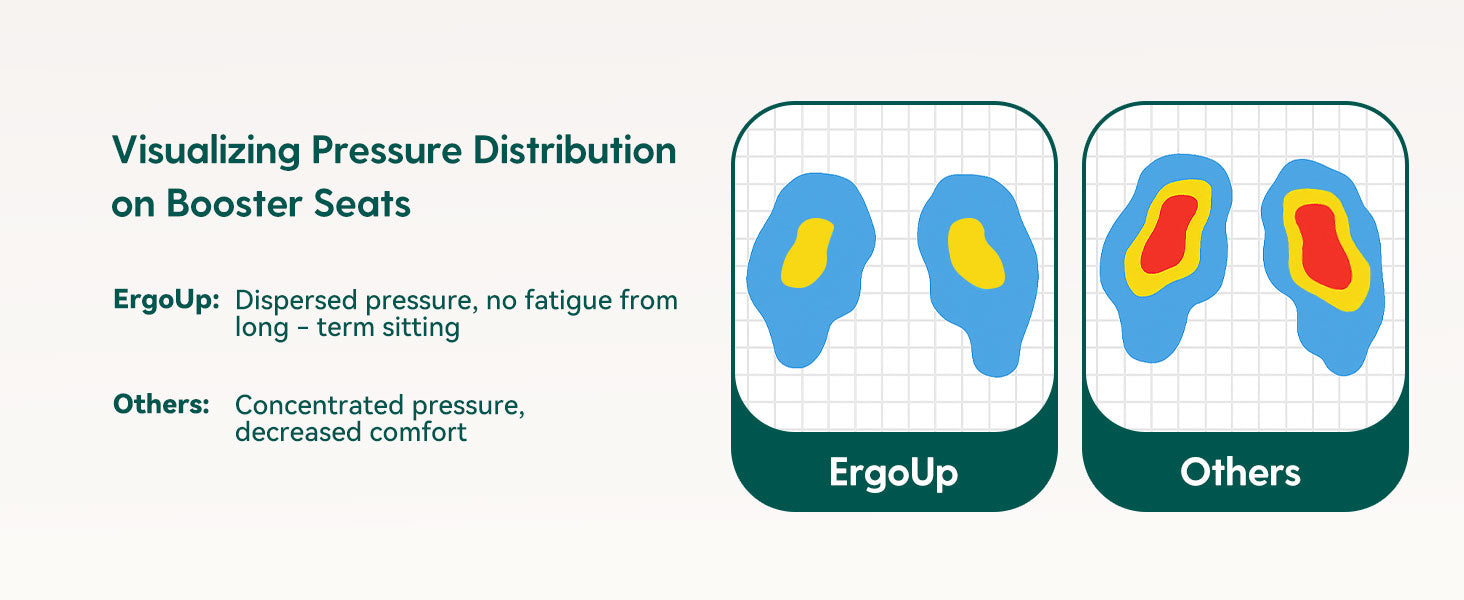 Visualizing Pressure Distribution on Booster Seats

ErgoUp: Dispersed pressure, no fatigue from long - term sitting

Others: Concentrated pressure, decreased comfort

ErgoUp

Others